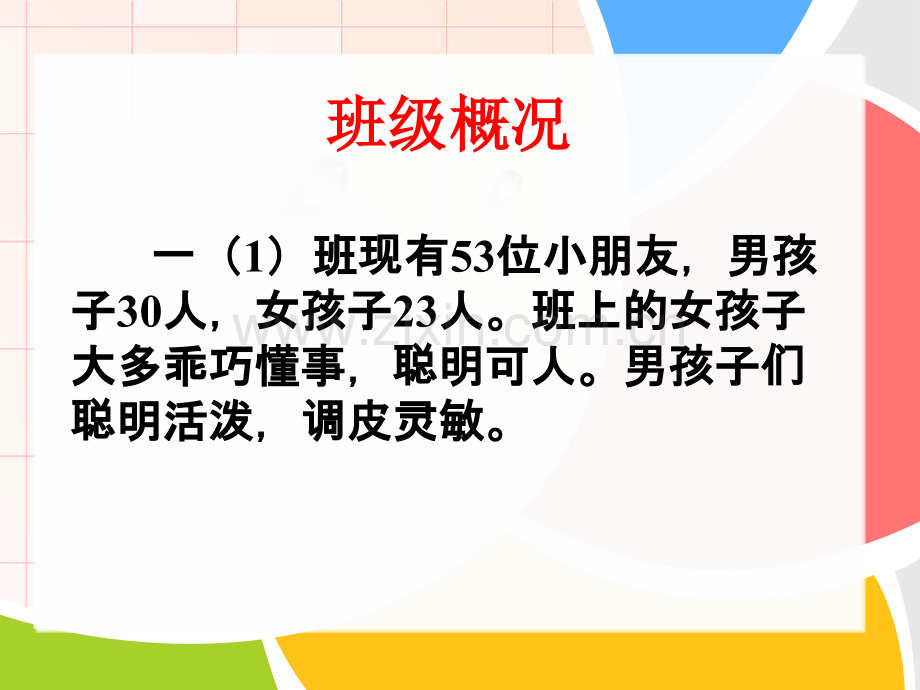 班级概况

一（1）班现有53位小朋友，男孩子30人，女孩子23人。班上的女孩子大多乖巧懂事，聪明可人。男孩子们聪明活泼，调皮灵敏。

www.zixin.com.cn